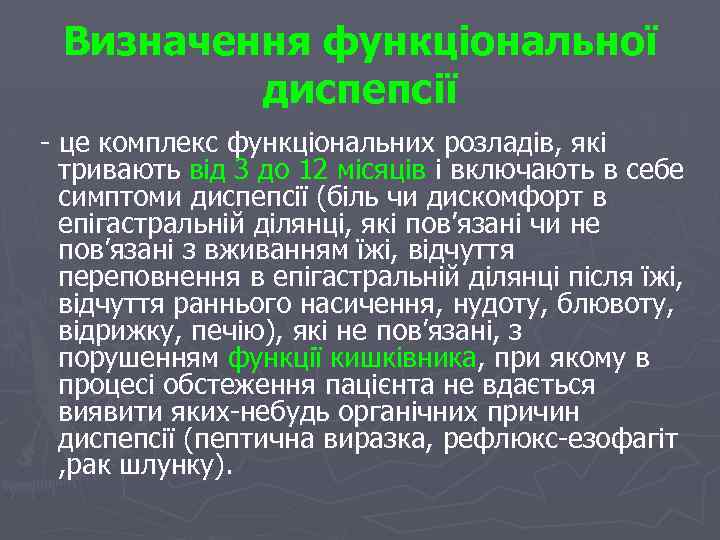 Визначення функціональної диспепсії

- це комплекс функціональних розладів, які тривають від 3 до 12 місяців і включають в себе симптоми диспепсії (біль чи дискомфорт в епігастральній ділянці, які пов'язані чи не пов'язані з вживанням їжі, відчуття переповнення в епігастральній ділянці після їжі, відчуття раннього насичення, нудоту, блювоту, відрижку, печію), які не пов'язані, з порушенням функції кишківника, при якому в процесі обстеження пацієнта не вдається виявити яких-небудь органічних причин диспепсії (пептична виразка, рефлюкс-езофагіт ,рак шлунку).